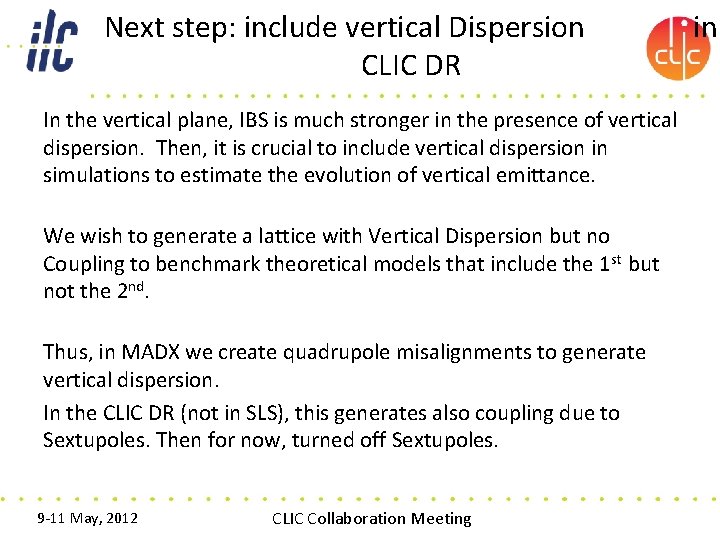 ilc

Next step: include vertical Dispersion in CLIC DR

CLIC

In the vertical plane, IBS is much stronger in the presence of vertical dispersion. Then, it is crucial to include vertical dispersion in simulations to estimate the evolution of vertical emittance.

We wish to generate a lattice with Vertical Dispersion but no Coupling to benchmark theoretical models that include the 1$^{st}$ but not the 2$^{nd}$.

Thus, in MADX we create quadrupole misalignments to generate vertical dispersion.

In the CLIC DR (not in SLS), this generates also coupling due to Sextupoles. Then for now, turned off Sextupoles.

9-11 May, 2012

CLIC Collaboration Meeting